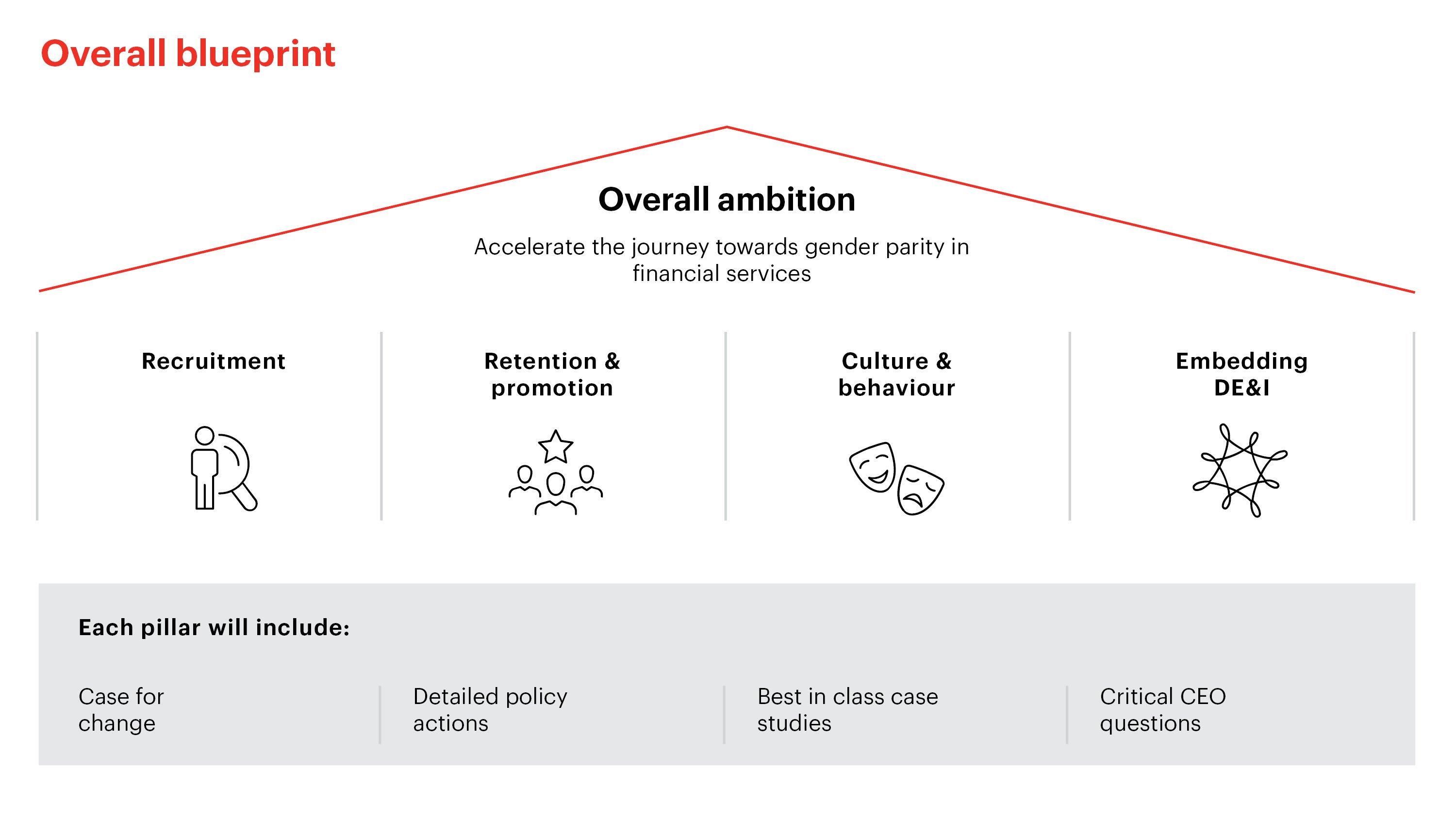 Overall blueprint

Overall ambition

Accelerate the journey towards gender parity in financial services

Recruitment

Retention & promotion

Culture & behaviour

Embedding DE&I

Each pillar will include:

Case for change

Detailed policy actions

Best in class case studies

Critical CEO questions